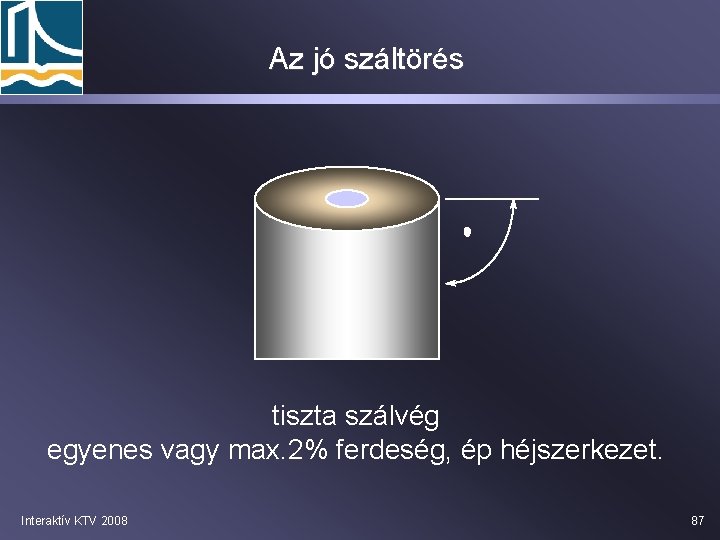 Az jó száltörés

tiszta szálvég
egyenes vagy max.2% ferdeség, ép héjszerkezet.

Interaktív KTV 2008

87